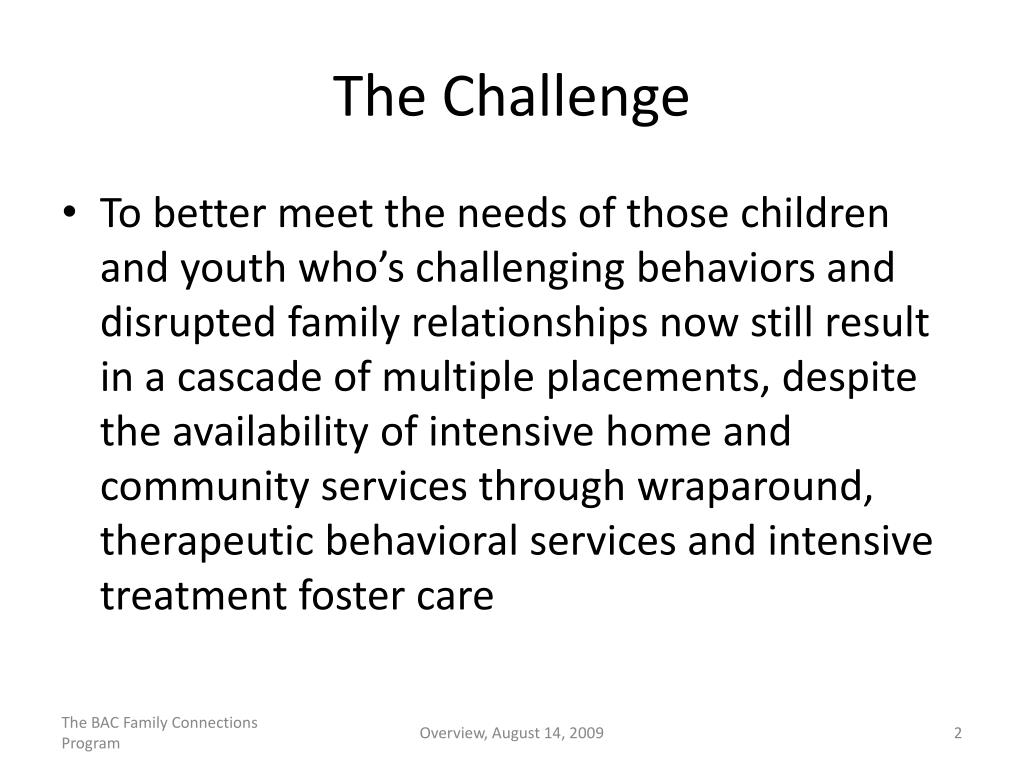 The Challenge

• To better meet the needs of those children and youth who’s challenging behaviors and disrupted family relationships now still result in a cascade of multiple placements, despite the availability of intensive home and community services through wraparound, therapeutic behavioral services and intensive treatment foster care

The BAC Family Connections Program

Overview, August 14, 2009

2